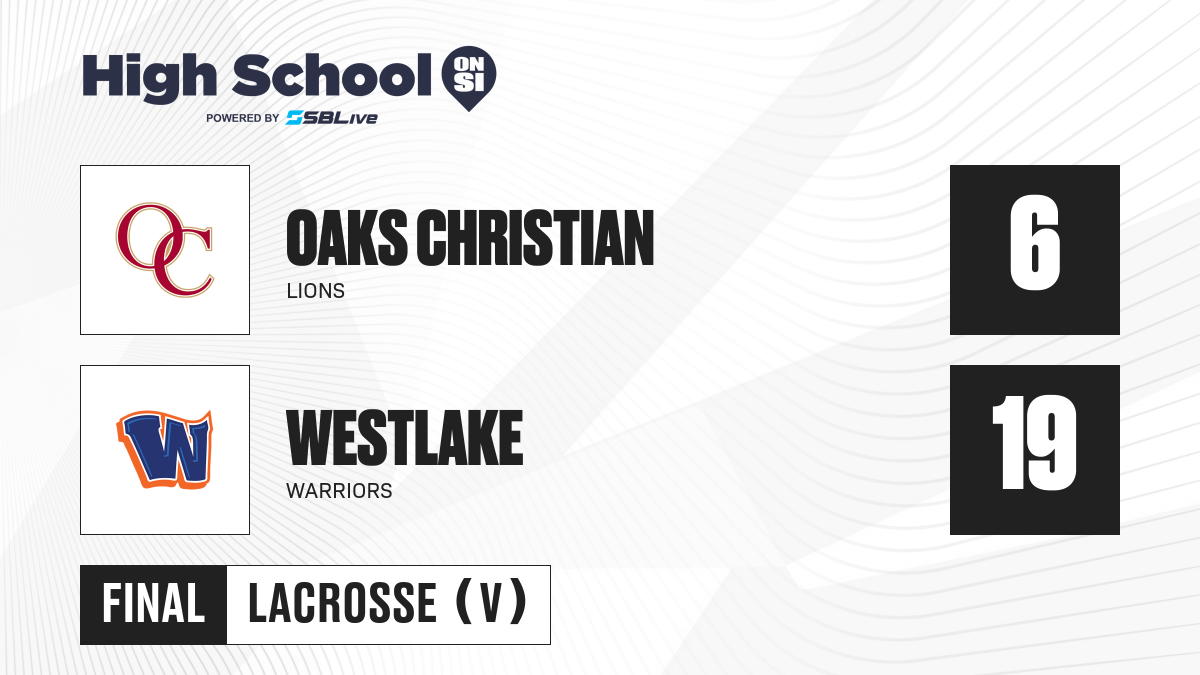 High School ON SI
POWERED BY SBLive

OC

OAKS CHRISTIAN
LIONS

6

W

WESTLAKE
WARRIORS

19

FINAL LACROSSE (V)